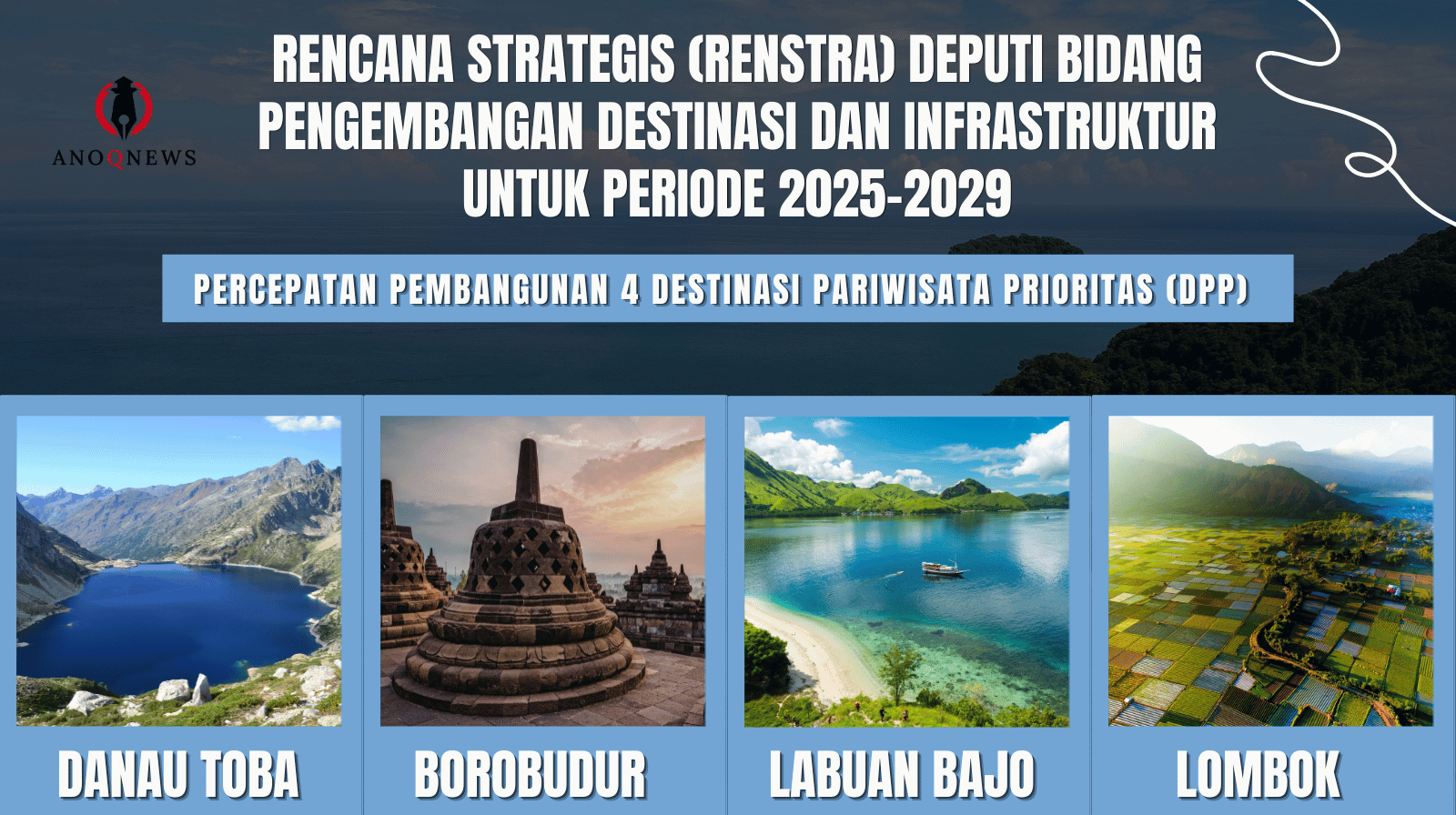 ANOQNEWS

RENCANA STRATEGIS (RENSTRA) DEPUTI BIDANG PENGEMBANGAN DESTINASI DAN INFRASTRUKTUR UNTUK PERIODE 2025-2029

PERCEPATAN PEMBANGUNAN 4 DESTINASI PARIWISATA PRIORITAS (DPP)

DANAU TOBA

BOROBUDUR

LABUAN BAJO

LOMBOK